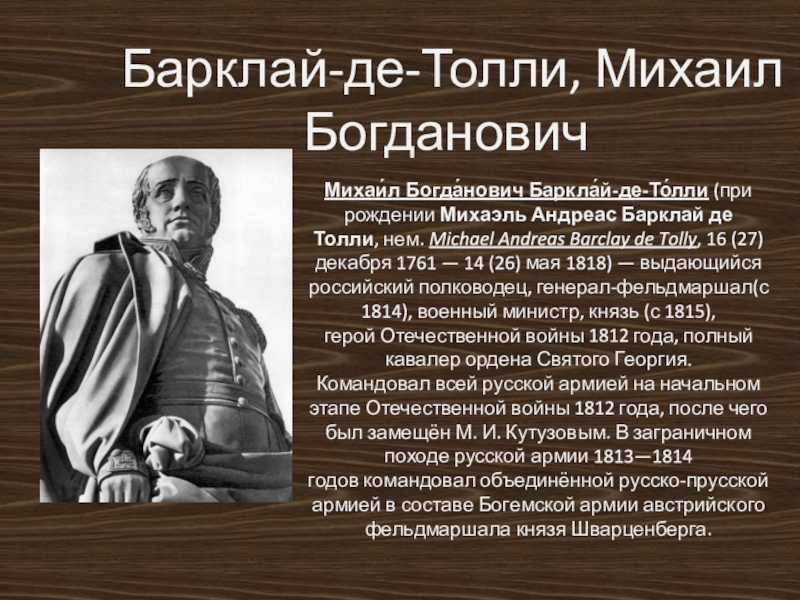 Барклай-де-Толли, Михаил Богданович

Михаи́л Богда́нович Баркла́й-де-То́лли (при рождении Михаэль Андреас Барклай де Толли, нем. Michael Andreas Barclay de Tolly, 16 (27) декабря 1761 — 14 (26) мая 1818) — выдающийся российский полководец, генерал-фельдмаршал(с 1814), военный министр, князь (с 1815), герой Отечественной войны 1812 года, полный кавалер ордена Святого Георгия. Командовал всей русской армией на начальном этапе Отечественной войны 1812 года, после чего был замещён М. И. Кутузовым. В заграничном походе русской армии 1813—1814 годов командовал объединённой русско-прусской армией в составе Богемской армии австрийского фельдмаршала князя Шварценберга.